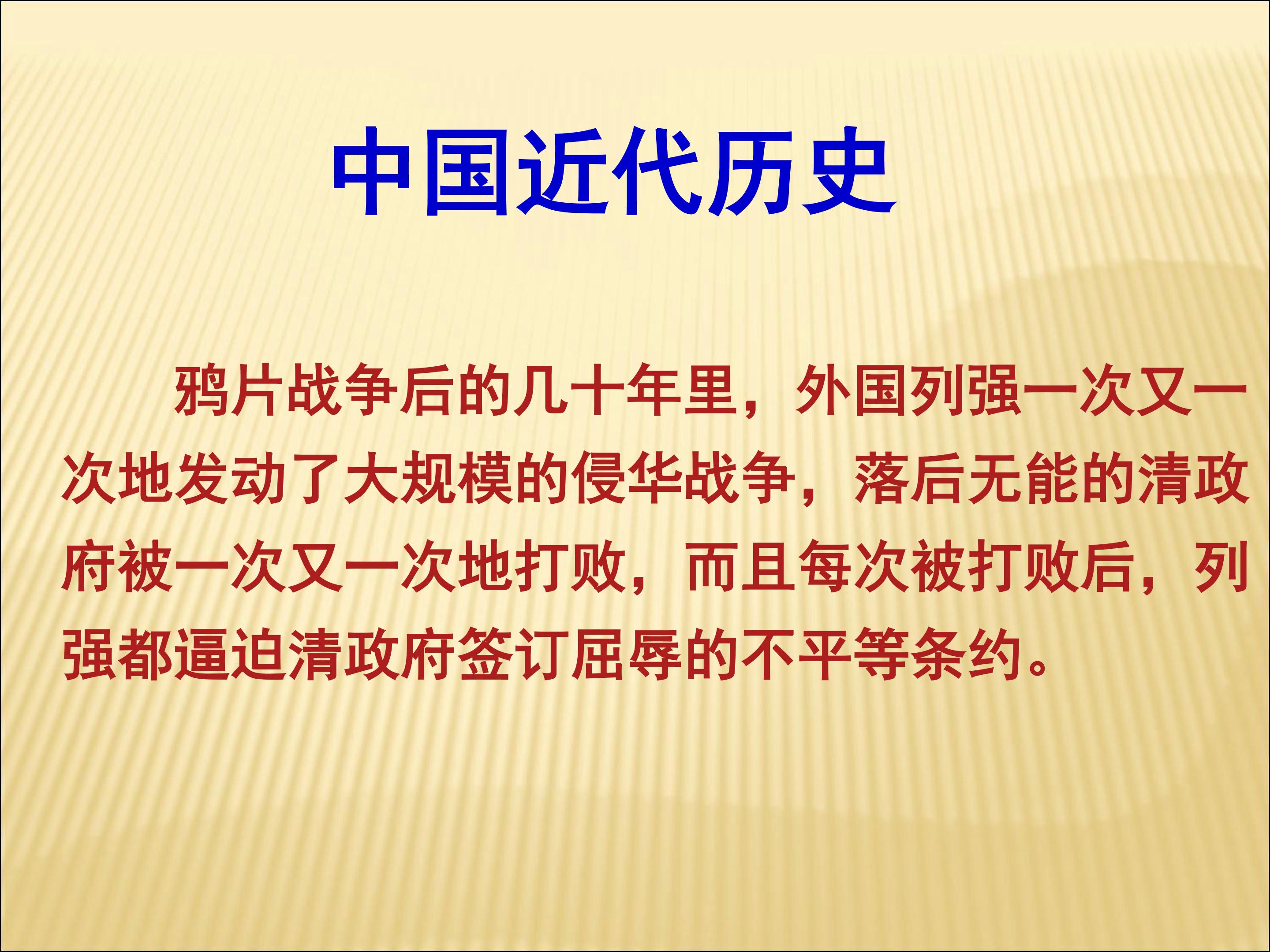 中国近代历史

鸦片战争后的几十年里，外国列强一次又一次地发动了大规模的侵华战争，落后无能的清政府被一次又一次地打败，而且每次被打败后，列强都逼迫清政府签订屈辱的不平等条约。